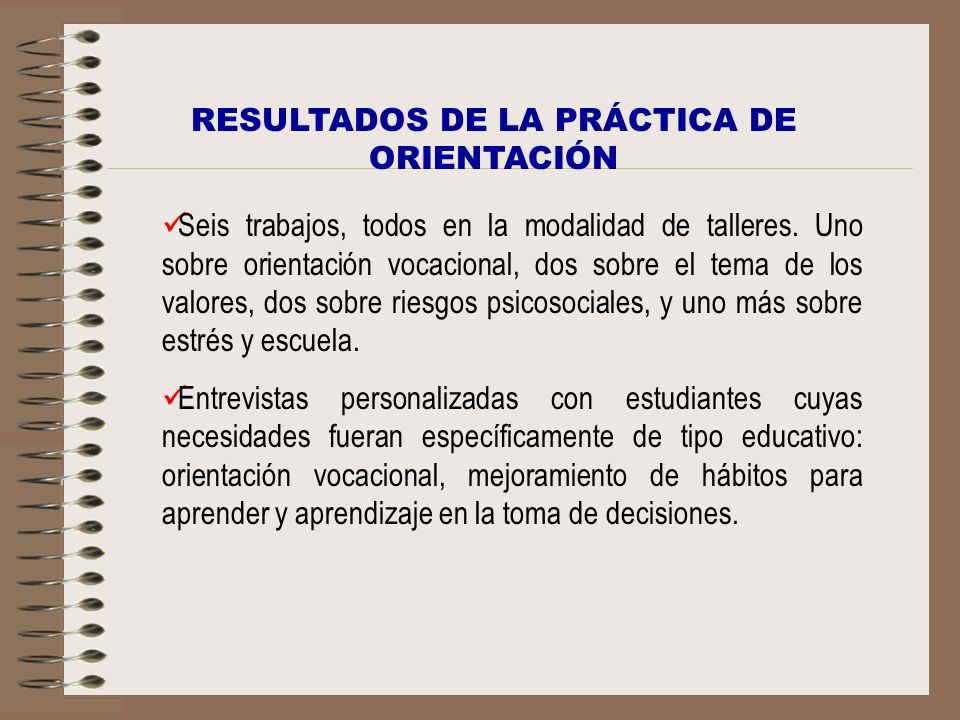 RESULTADOS DE LA PRÁCTICA DE ORIENTACIÓN

✓Seis trabajos, todos en la modalidad de talleres. Uno sobre orientación vocacional, dos sobre el tema de los valores, dos sobre riesgos psicosociales, y uno más sobre estrés y escuela.

✓Entrevistas personalizadas con estudiantes cuyas necesidades fueran específicamente de tipo educativo: orientación vocacional, mejoramiento de hábitos para aprender y aprendizaje en la toma de decisiones.